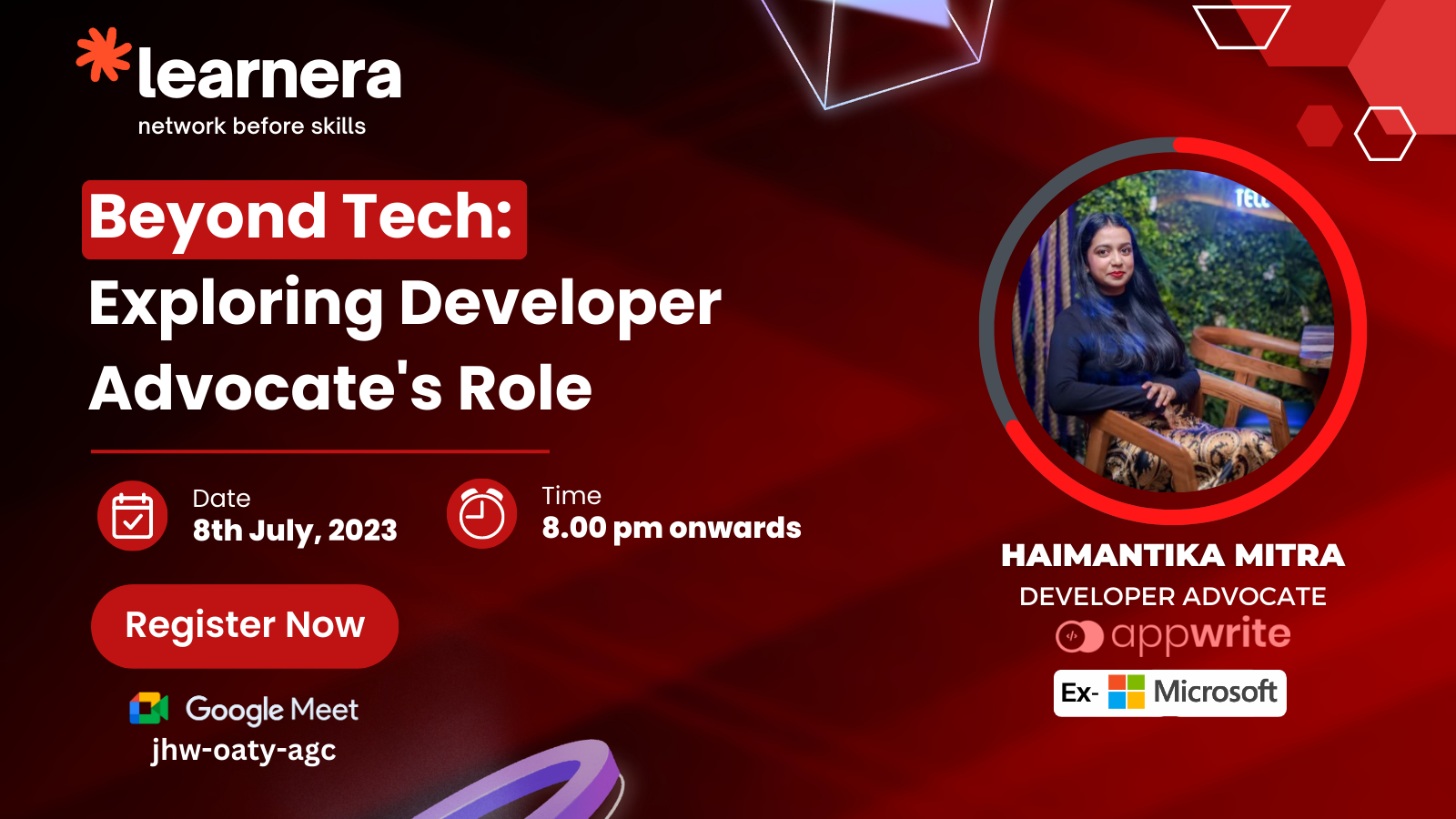 learnera
network before skills

Beyond Tech:
Exploring Developer Advocate's Role

Date
8th July, 2023

Time
8.00 pm onwards

Register Now

Google Meet
jhw-oaty-agc

HAIMANTIKA MITRA
DEVELOPER ADVOCATE
appwrite
Ex- Microsoft